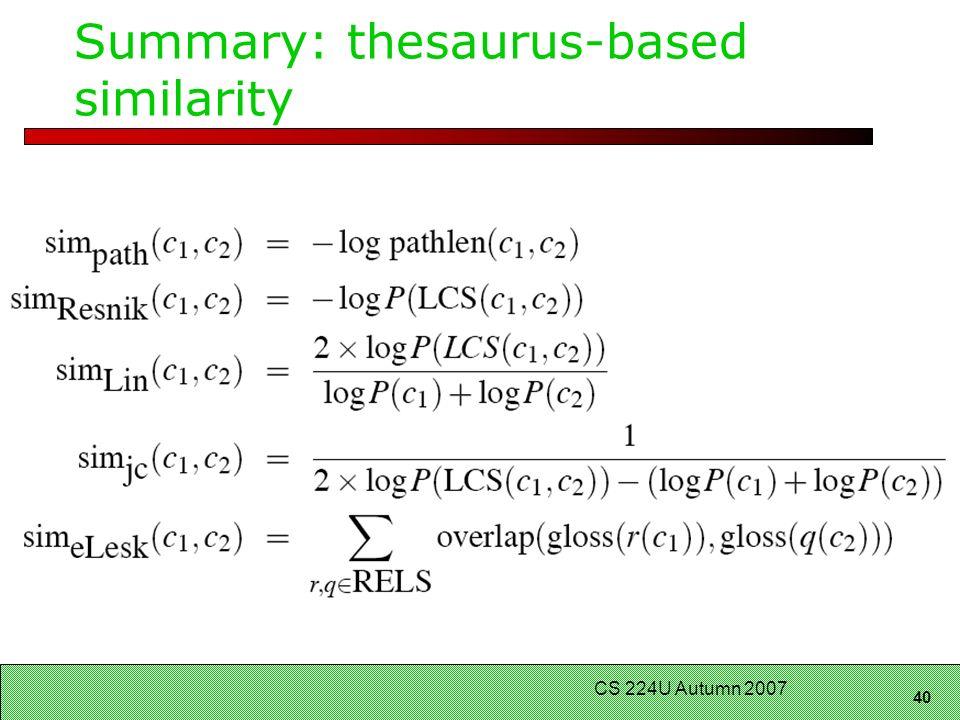 Summary: thesaurus-based similarity

$\text{sim}_{\text{path}}(c_1, c_2) = -\log \text{pathlen}(c_1, c_2)$

$\text{sim}_{\text{Resnik}}(c_1, c_2) = -\log P(\text{LCS}(c_1, c_2))$

$\text{sim}_{\text{Lin}}(c_1, c_2) = \frac{2 \times \log P(LCS(c_1, c_2))}{\log P(c_1) + \log P(c_2)}$

$\text{sim}_{\text{jc}}(c_1, c_2) = \frac{1}{2 \times \log P(\text{LCS}(c_1, c_2)) - (\log P(c_1) + \log P(c_2))}$

$\text{sim}_{\text{eLesk}}(c_1, c_2) = \sum_{r,q \in \text{RELS}} \text{overlap}(\text{gloss}(r(c_1)), \text{gloss}(q(c_2)))$

CS 224U Autumn 2007

40